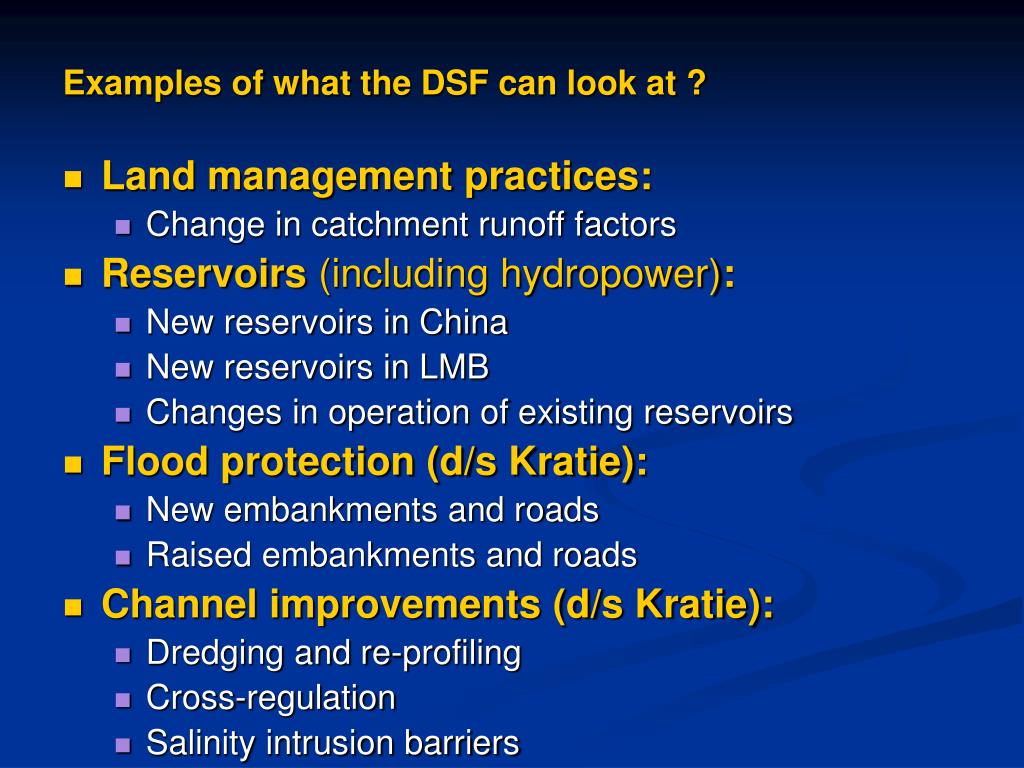 Examples of what the DSF can look at ?

- Land management practices:
  - Change in catchment runoff factors
- Reservoirs (including hydropower):
  - New reservoirs in China
  - New reservoirs in LMB
  - Changes in operation of existing reservoirs
- Flood protection (d/s Kratie):
  - New embankments and roads
  - Raised embankments and roads
- Channel improvements (d/s Kratie):
  - Dredging and re-profiling
  - Cross-regulation
  - Salinity intrusion barriers